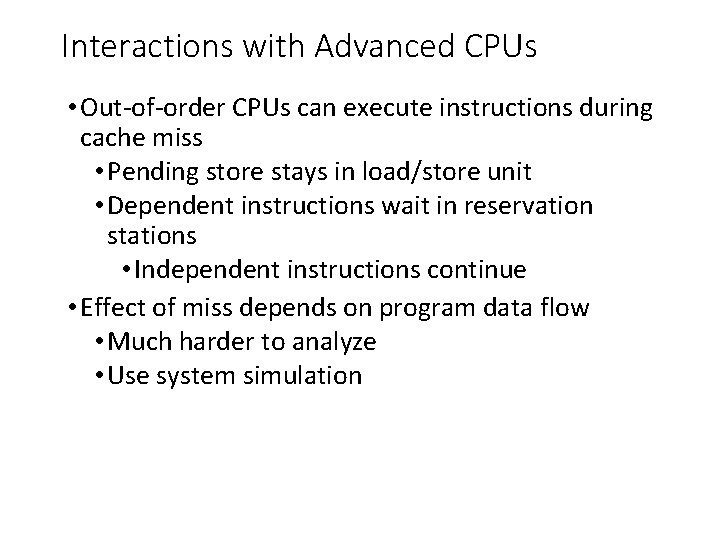 Interactions with Advanced CPUs

• Out-of-order CPUs can execute instructions during cache miss
  • Pending store stays in load/store unit
  • Dependent instructions wait in reservation stations
    • Independent instructions continue
• Effect of miss depends on program data flow
  • Much harder to analyze
  • Use system simulation